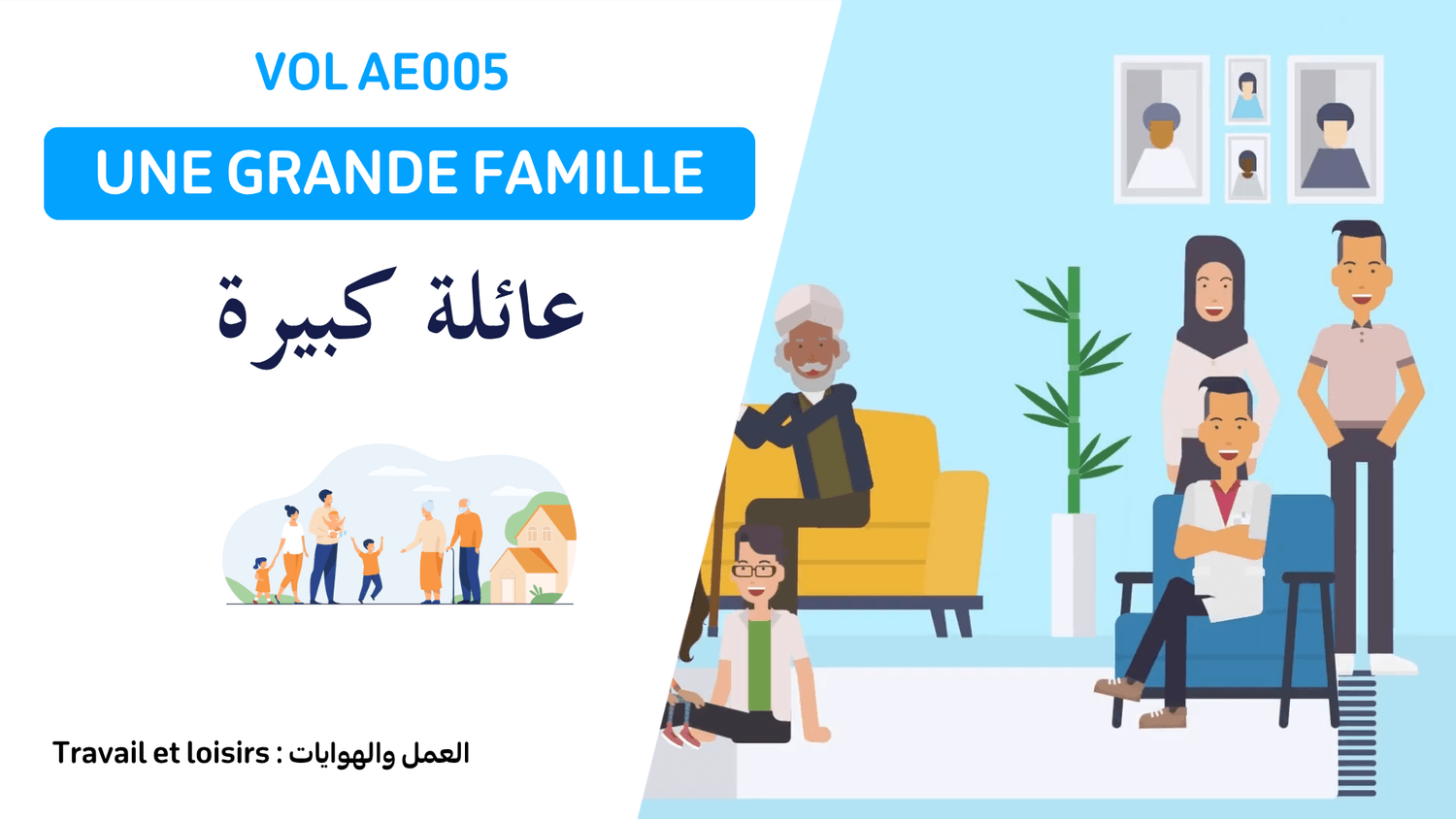 VOL AE005

UNE GRANDE FAMILLE

عائلة كبيرة

Travail et loisirs : العمل والهوايات